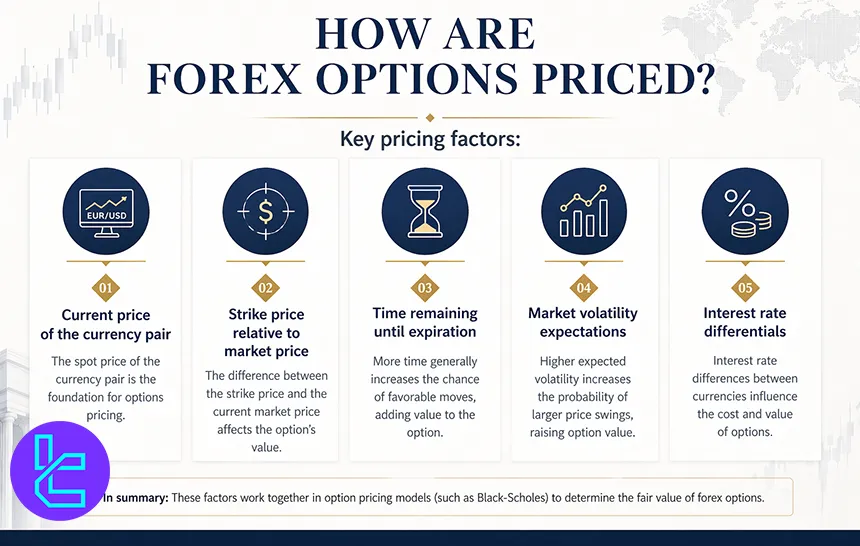 HOW ARE
FOREX OPTIONS PRICED?

Key pricing factors:

EUR/USD

01
Current price of the currency pair
The spot price of the currency pair is the foundation for options pricing.

02
Strike price relative to market price
The difference between the strike price and the current market price affects the option's value.

03
Time remaining until expiration
More time generally increases the chance of favorable moves, adding value to the option.

04
Market volatility expectations
Higher expected volatility increases the probability of larger price swings, raising option value.

05
Interest rate differentials
Interest rate differences between currencies influence the cost and value of options.

In summary: These factors work together in option pricing models (such as Black-Scholes) to determine the fair value of forex options.